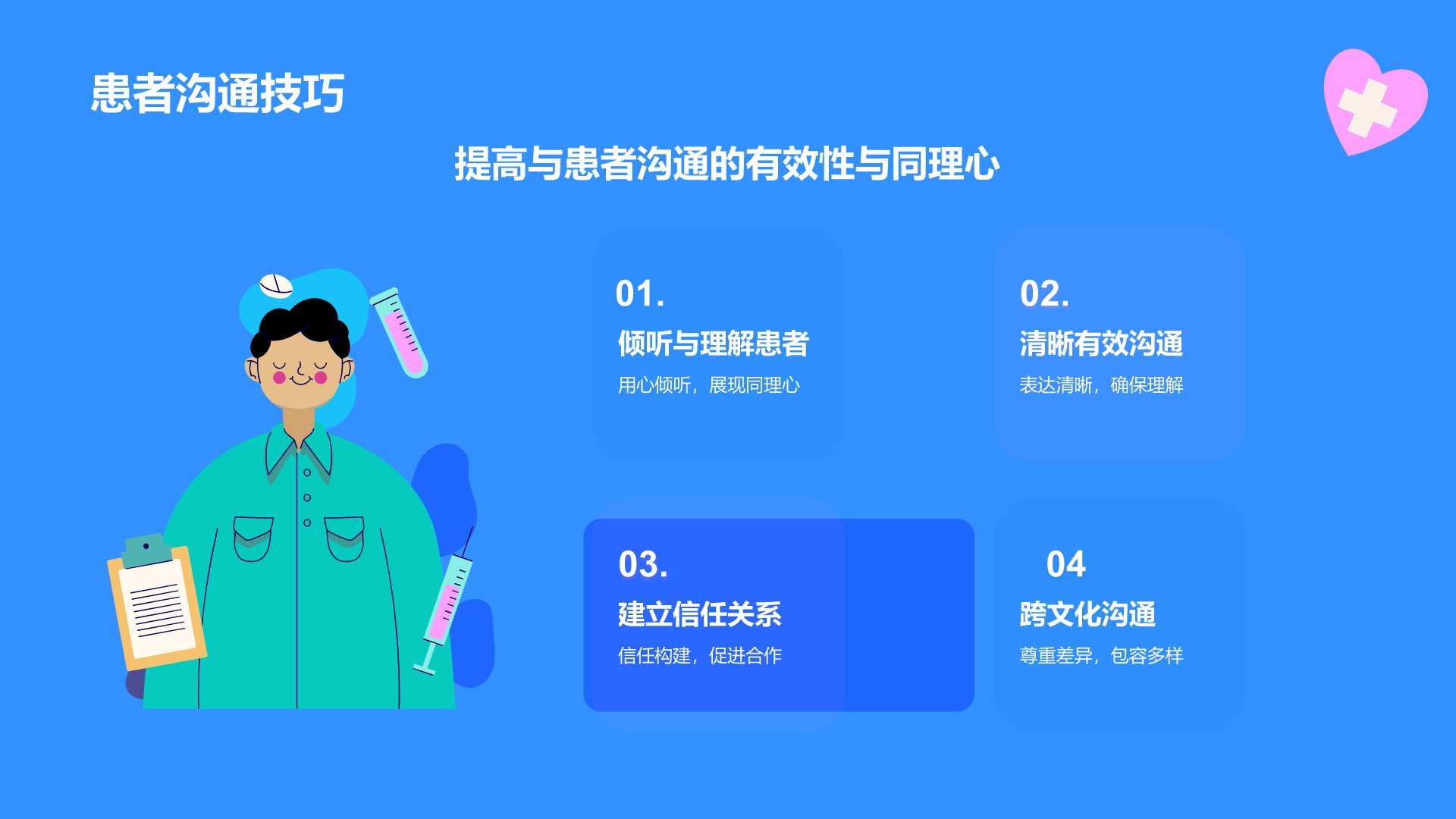 患者沟通技巧

提高与患者沟通的有效性与同理心

01.

倾听与理解患者

用心倾听，展现同理心

02.

清晰有效沟通

表达清晰，确保理解

03.

建立信任关系

信任构建，促进合作

04

跨文化沟通

尊重差异，包容多样